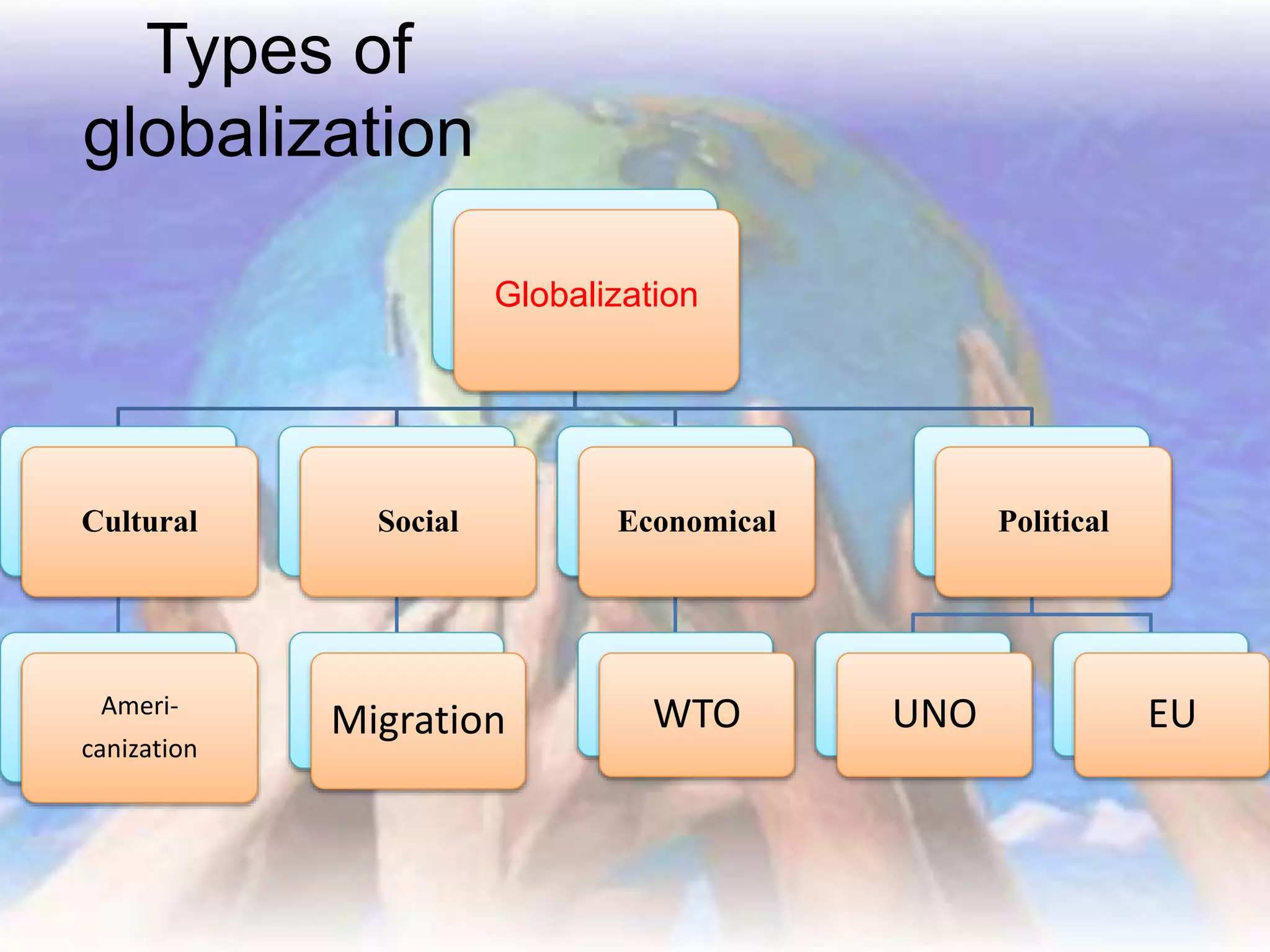 Types of globalization

Globalization

Cultural

Social

Economical

Political

Americanization

Migration

WTO

UNO

EU